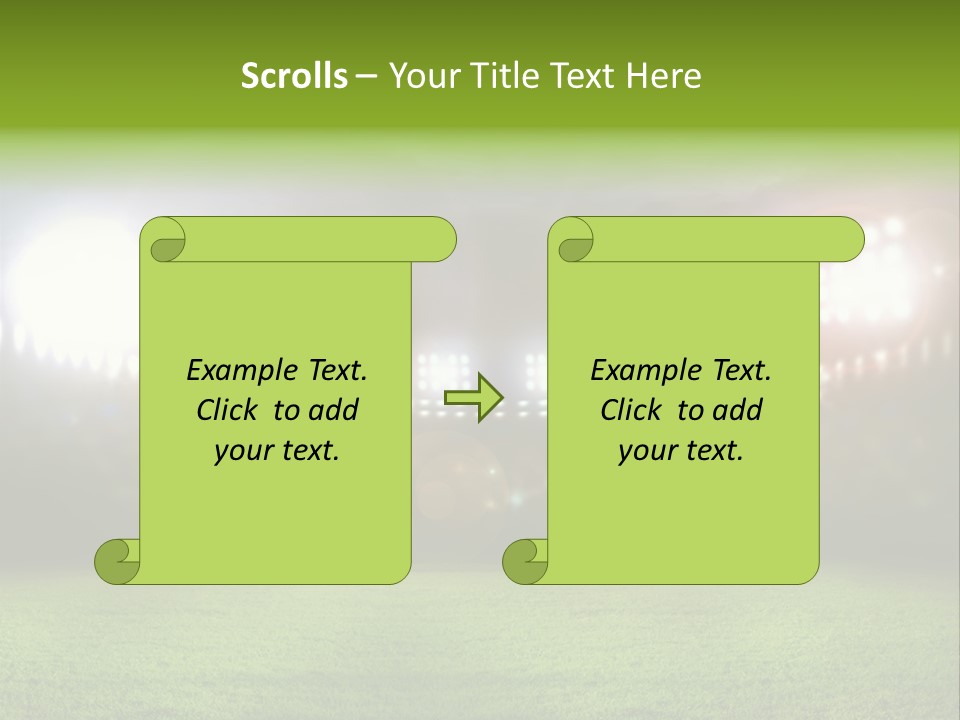 Scrolls – Your Title Text Here

Example Text. Click to add your text.

Example Text. Click to add your text.